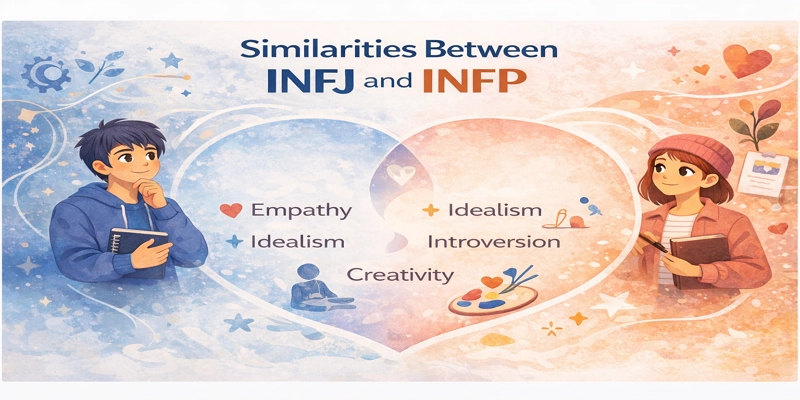 Similarities Between
INFJ and INFP

Empathy
Idealism
Idealism
Introversion
Creativity